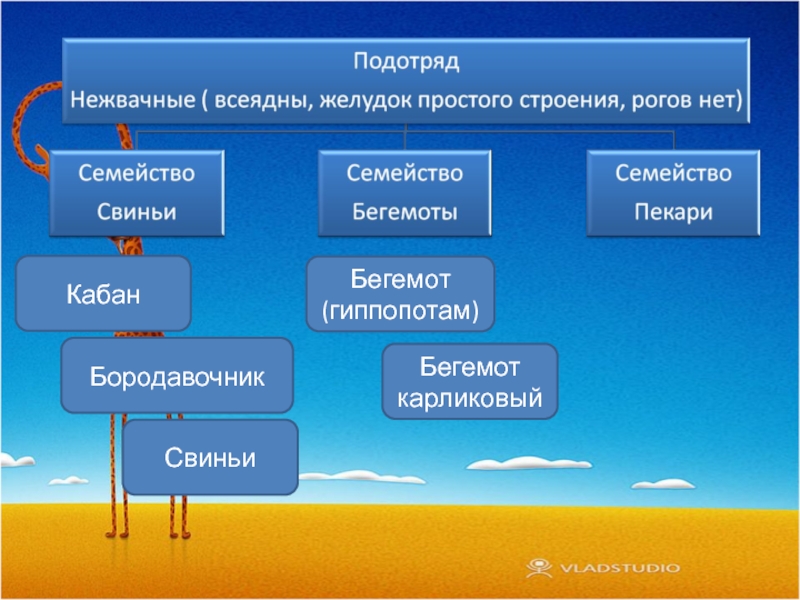 Подотряд
Нежвачные ( всеядны, желудок простого строения, рогов нет)

Семейство
Свиньи

Семейство
Бегемоты

Семейство
Пекари

Кабан

Бородавочник

Свиньи

Бегемот
(гиппопотам)

Бегемот
карликовый

VLADSTUDIO